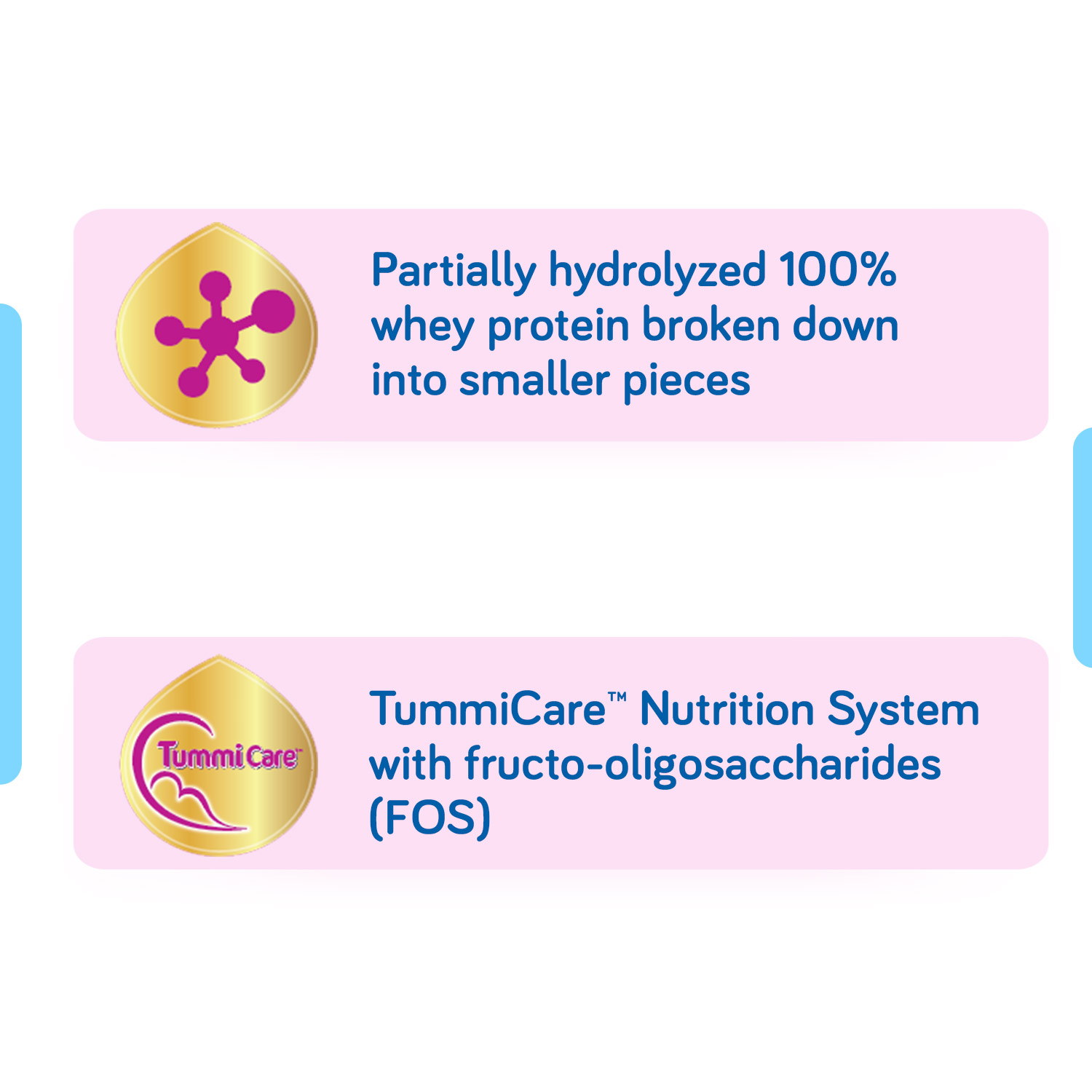 Partially hydrolyzed 100% whey protein broken down into smaller pieces

TummiCare™

TummiCare™ Nutrition System with fructo-oligosaccharides (FOS)